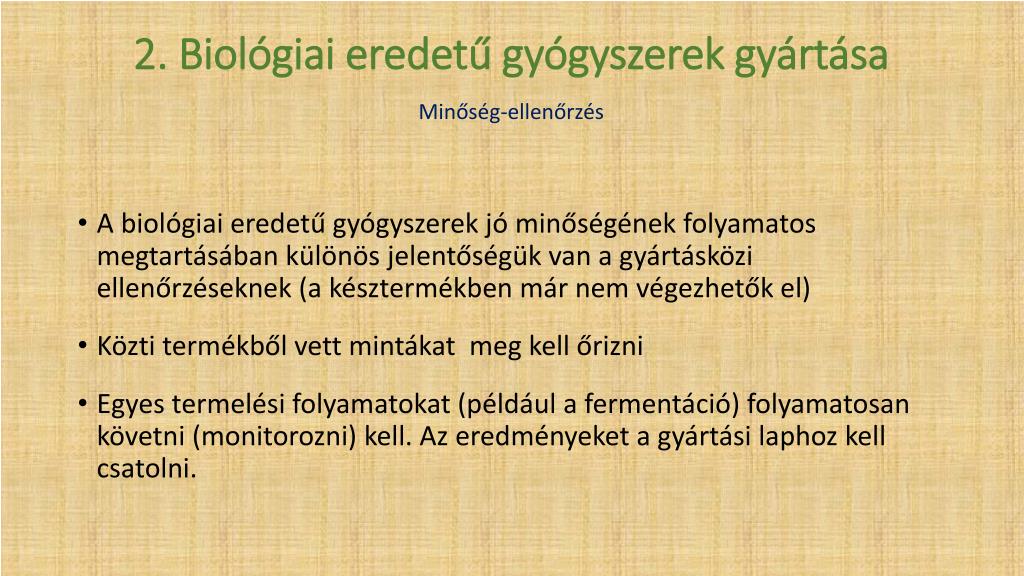 2. Biológiai eredetű gyógyszerek gyártása

Minőség-ellenőrzés

• A biológiai eredetű gyógyszerek jó minőségének folyamatos megtartásában különös jelentőségük van a gyártásközi ellenőrzéseknek (a késztermékben már nem végezhetők el)

• Közti termékből vett mintákat meg kell őrizni

• Egyes termelési folyamatokat (például a fermentáció) folyamatosan követni (monitorozni) kell. Az eredményeket a gyártási laphoz kell csatolni.